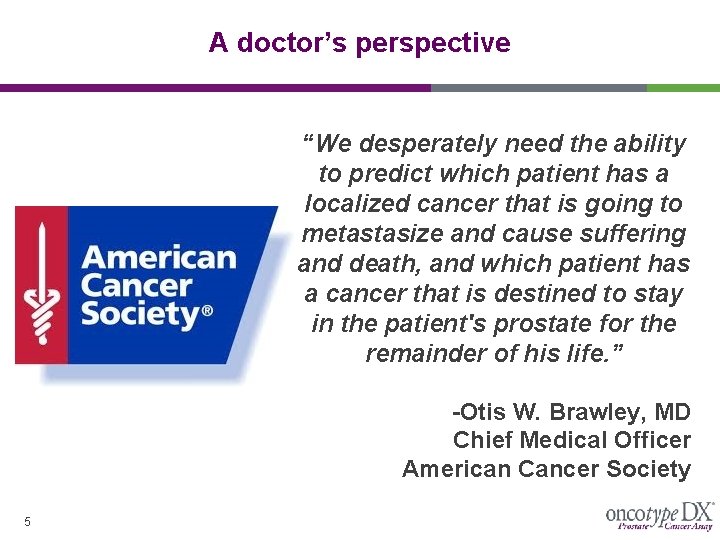 A doctor's perspective

American Cancer Society®

"We desperately need the ability to predict which patient has a localized cancer that is going to metastasize and cause suffering and death, and which patient has a cancer that is destined to stay in the patient's prostate for the remainder of his life."

-Otis W. Brawley, MD
Chief Medical Officer
American Cancer Society

5

oncotype DX®
Prostate Cancer Assay